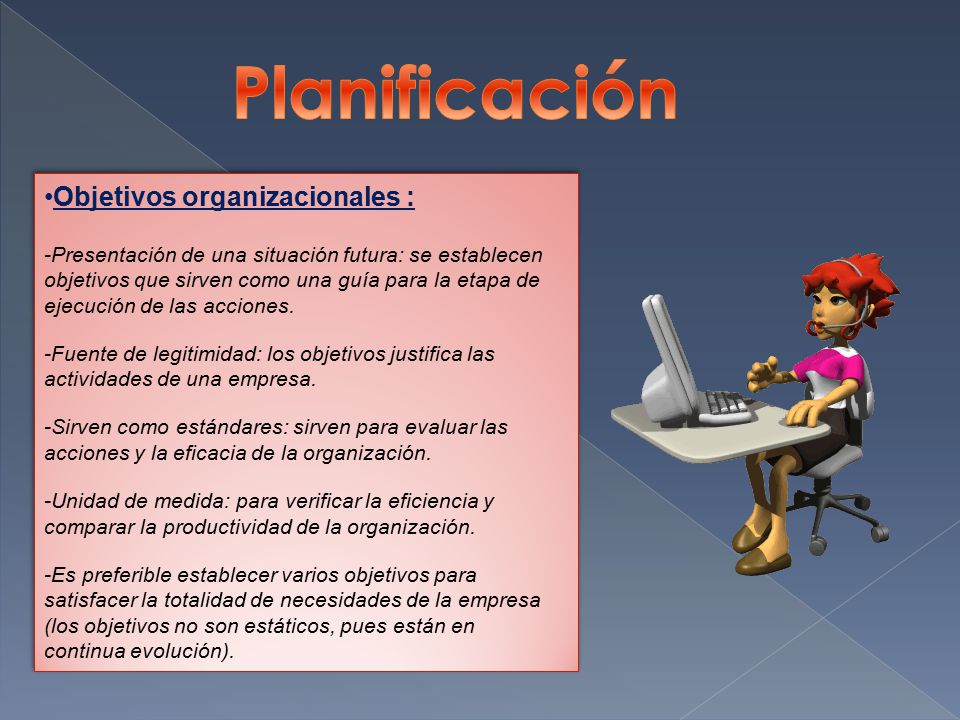 Planificación

•Objetivos organizacionales :

-Presentación de una situación futura: se establecen objetivos que sirven como una guía para la etapa de ejecución de las acciones.

-Fuente de legitimidad: los objetivos justifica las actividades de una empresa.

-Sirven como estándares: sirven para evaluar las acciones y la eficacia de la organización.

-Unidad de medida: para verificar la eficiencia y comparar la productividad de la organización.

-Es preferible establecer varios objetivos para satisfacer la totalidad de necesidades de la empresa (los objetivos no son estáticos, pues están en continua evolución).